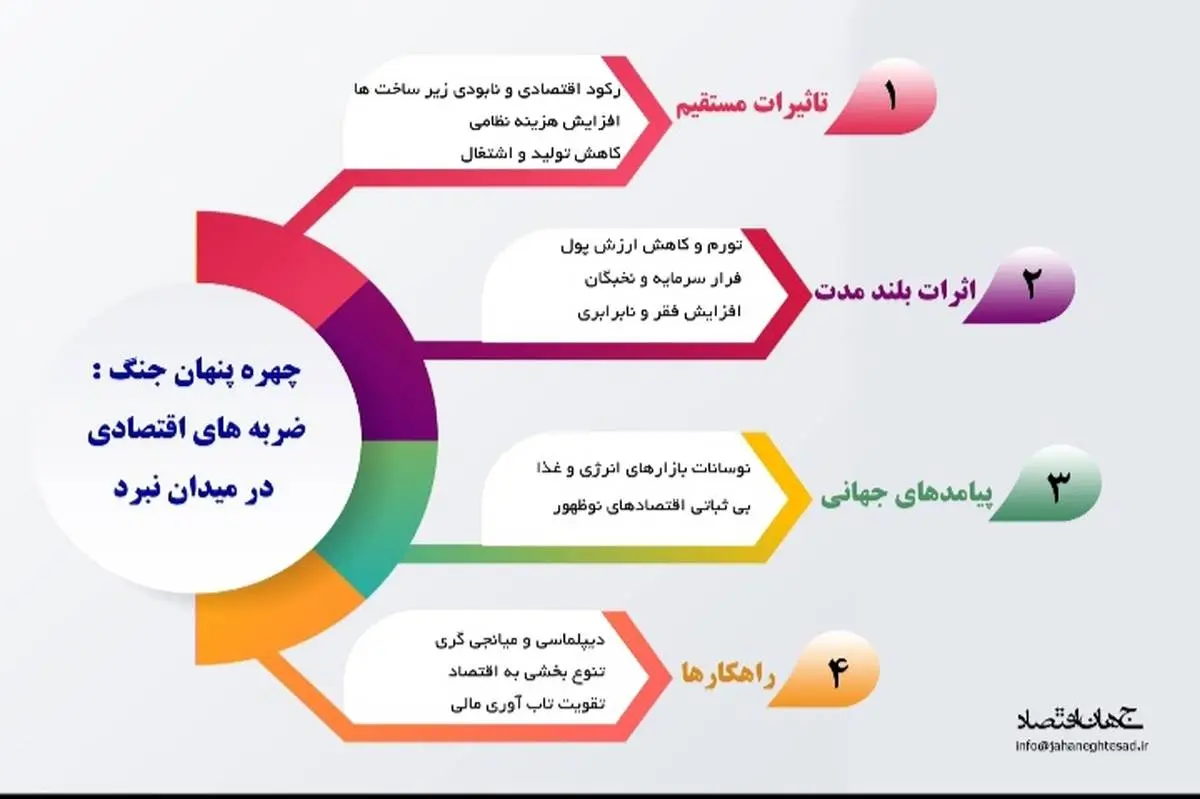 چهره پنهان جنگ :
ضربه های اقتصادی
در میدان نبرد

۱ تاثیرات مستقیم
رکود اقتصادی و نابودی زیر ساخت ها
افزایش هزینه نظامی
کاهش تولید و اشتغال

۲ اثرات بلند مدت
تورم و کاهش ارزش پول
فرار سرمایه و نخبگان
افزایش فقر و نابرابری

۳ پیامدهای جهانی
نوسانات بازارهای انرژی و غذا
بی ثباتی اقتصادهای نوظهور

۴ راهکارها
دیپلماسی و میانجی گری
تنوع بخشی به اقتصاد
تقویت تاب آوری مالی

جهان اقتصاد
info@jahaneghtesad.ir